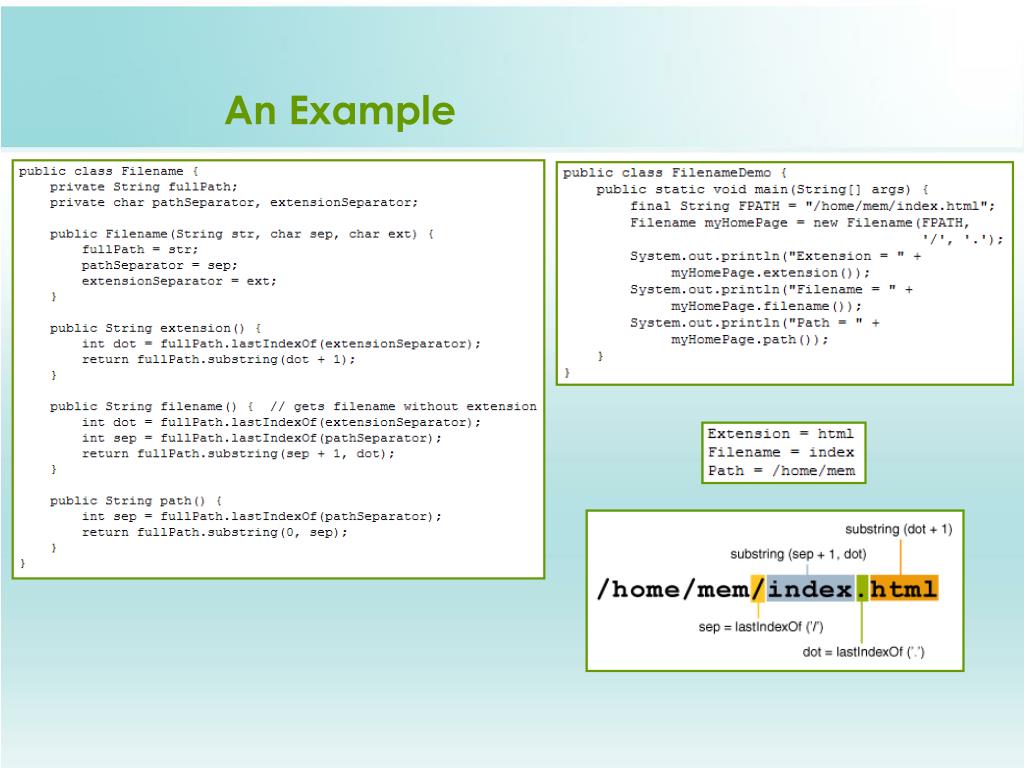 An Example

public class Filename {
    private String fullPath;
    private char pathSeparator, extensionSeparator;

    public Filename(String str, char sep, char ext) {
        fullPath = str;
        pathSeparator = sep;
        extensionSeparator = ext;
    }

    public String extension() {
        int dot = fullPath.lastIndexOf(extensionSeparator);
        return fullPath.substring(dot + 1);
    }

    public String filename() {  // gets filename without extension
        int dot = fullPath.lastIndexOf(extensionSeparator);
        int sep = fullPath.lastIndexOf(pathSeparator);
        return fullPath.substring(sep + 1, dot);
    }

    public String path() {
        int sep = fullPath.lastIndexOf(pathSeparator);
        return fullPath.substring(0, sep);
    }
}

public class FilenameDemo {
    public static void main(String[] args) {
        final String FPATH = "/home/mem/index.html";
        Filename myHomePage = new Filename(FPATH,
                                           '/', '.');
        System.out.println("Extension = " +
            myHomePage.extension());
        System.out.println("Filename = " +
            myHomePage.filename());
        System.out.println("Path = " +
            myHomePage.path());
    }
}

Extension = html
Filename = index
Path = /home/mem

substring (dot + 1)
substring (sep + 1, dot)
/home/mem/index.html
sep = lastIndexOf ('/')
dot = lastIndexOf ('.')